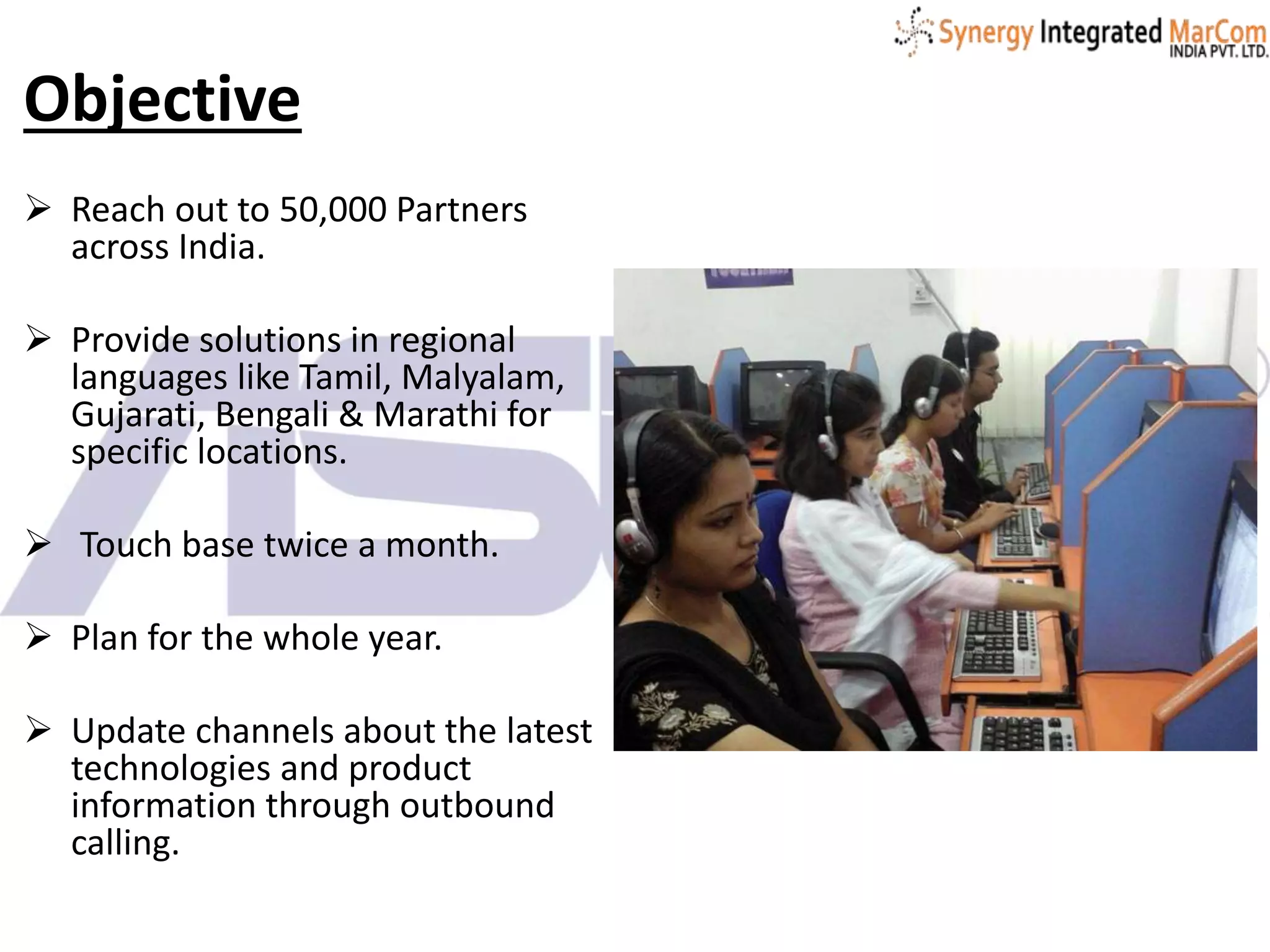 Synergy Integrated MarCom INDIA PVT. LTD.

Objective

➢ Reach out to 50,000 Partners across India.

➢ Provide solutions in regional languages like Tamil, Malyalam, Gujarati, Bengali & Marathi for specific locations.

➢ Touch base twice a month.

➢ Plan for the whole year.

➢ Update channels about the latest technologies and product information through outbound calling.